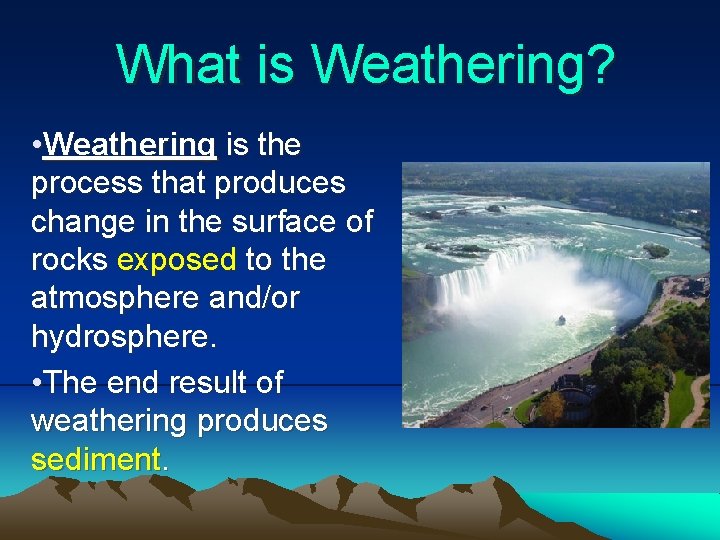 What is Weathering?

•Weathering is the process that produces change in the surface of rocks exposed to the atmosphere and/or hydrosphere.

•The end result of weathering produces sediment.